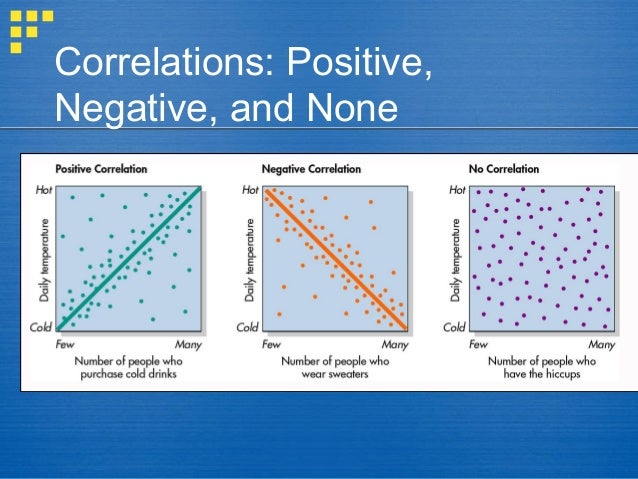 Correlations: Positive, Negative, and None

Positive Correlation

Hot

Daily temperature

Cold

Few

Many

Number of people who purchase cold drinks

Negative Correlation

Hot

Daily temperature

Cold

Few

Many

Number of people who wear sweaters

No Correlation

Hot

Daily temperature

Cold

Few

Many

Number of people who have the hiccups